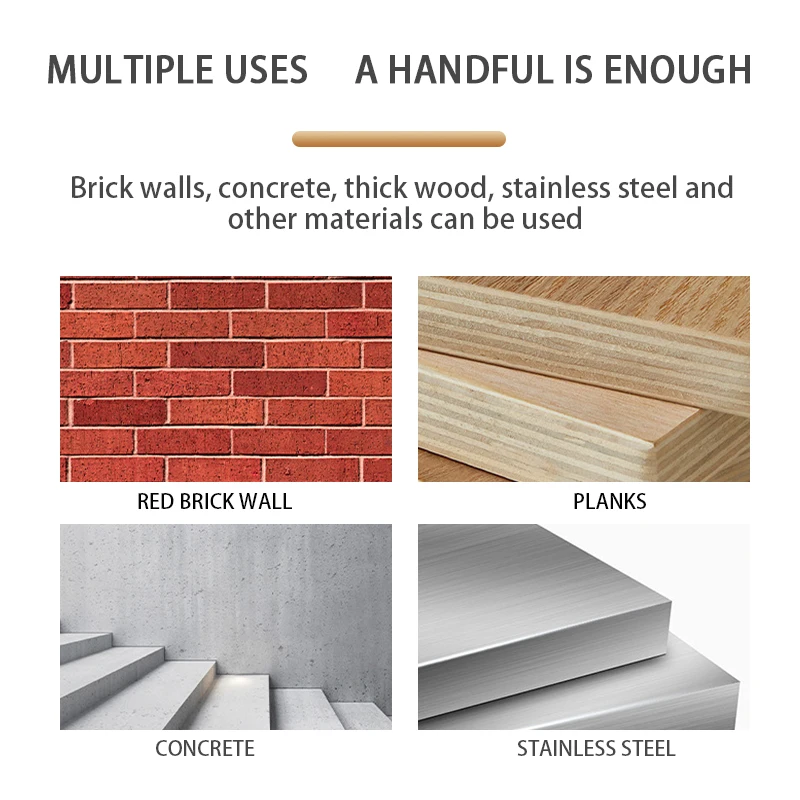 MULTIPLE USES A HANDFUL IS ENOUGH

Brick walls, concrete, thick wood, stainless steel and other materials can be used

RED BRICK WALL

PLANKS

CONCRETE

STAINLESS STEEL